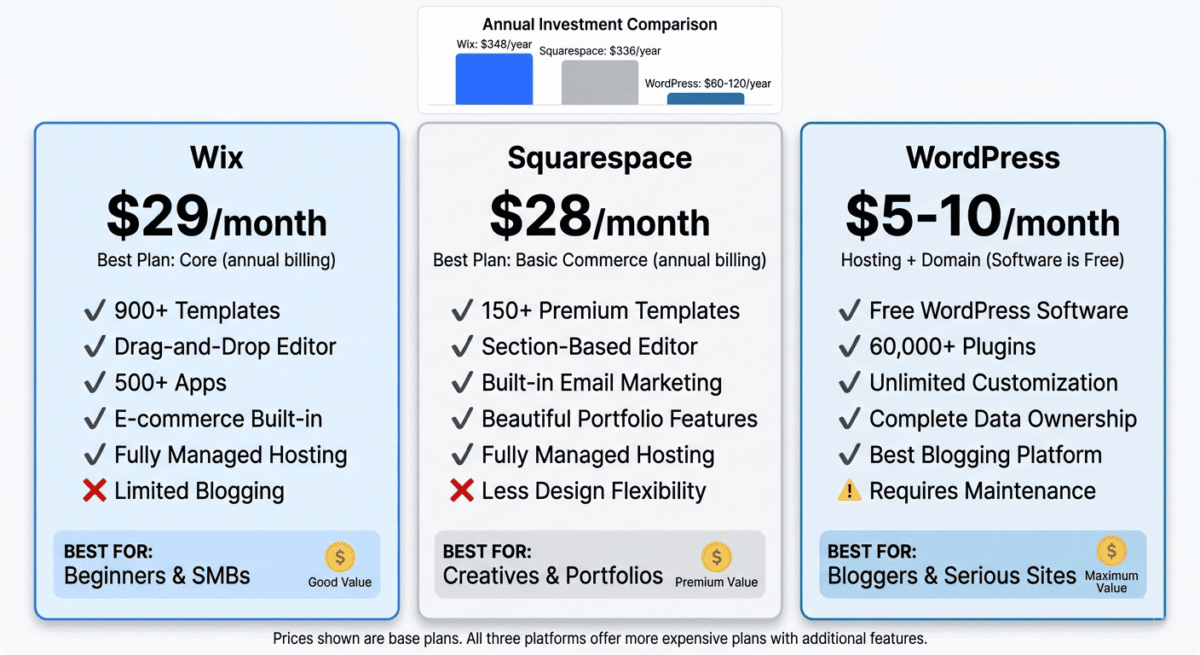 Annual Investment Comparison

Wix: \$348/year
Squarespace: \$336/year
WordPress: \$60-120/year

Wix
\$29/month
Best Plan: Core (annual billing)
✓ 900+ Templates
✓ Drag-and-Drop Editor
✓ 500+ Apps
✓ E-commerce Built-in
✓ Fully Managed Hosting
❌ Limited Blogging
BEST FOR:
Beginners & SMBs
\$
Good Value

Squarespace
\$28/month
Best Plan: Basic Commerce (annual billing)
✓ 150+ Premium Templates
✓ Section-Based Editor
✓ Built-in Email Marketing
✓ Beautiful Portfolio Features
✓ Fully Managed Hosting
❌ Less Design Flexibility
BEST FOR:
Creatives & Portfolios
\$
Premium Value

WordPress
\$5-10/month
Hosting + Domain (Software is Free)
✓ Free WordPress Software
✓ 60,000+ Plugins
✓ Unlimited Customization
✓ Complete Data Ownership
✓ Best Blogging Platform
⚠ Requires Maintenance
BEST FOR:
Bloggers & Serious Sites
\$
Maximum Value

Prices shown are base plans. All three platforms offer more expensive plans with additional features.